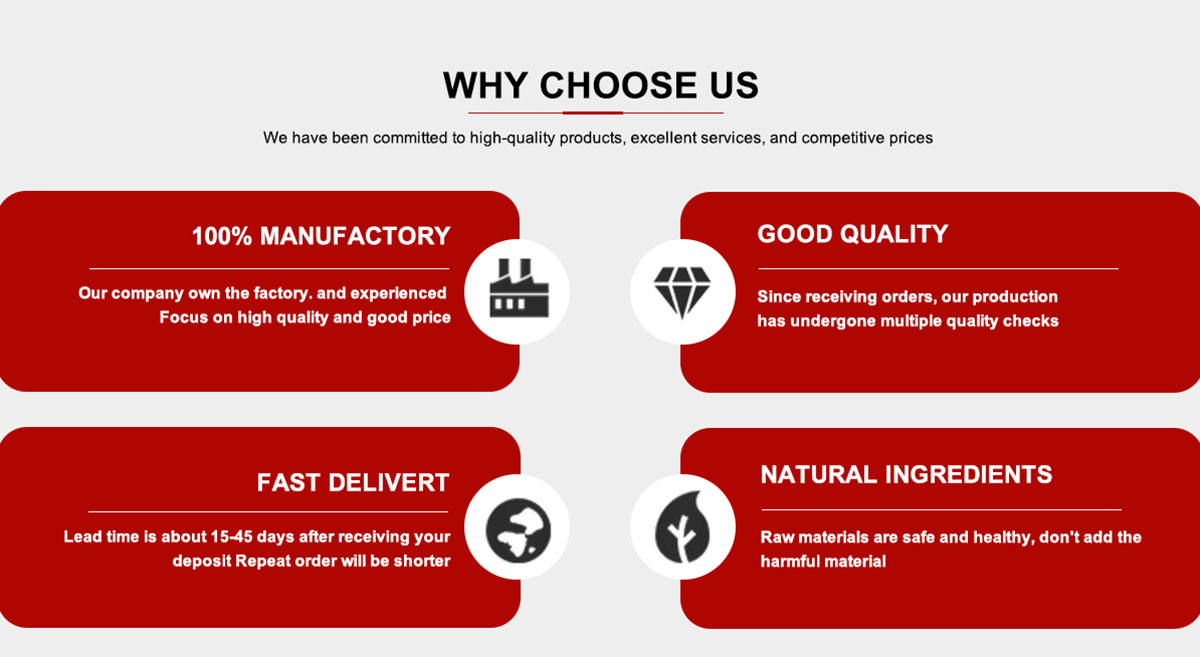 WHY CHOOSE US

We have been committed to high-quality products, excellent services, and competitive prices

100% MANUFACTORY

Our company own the factory. and experienced Focus on high quality and good price

GOOD QUALITY

Since receiving orders, our production has undergone multiple quality checks

FAST DELIVERT

Lead time is about 15-45 days after receiving your deposit Repeat order will be shorter

NATURAL INGREDIENTS

Raw materials are safe and healthy, don't add the harmful material